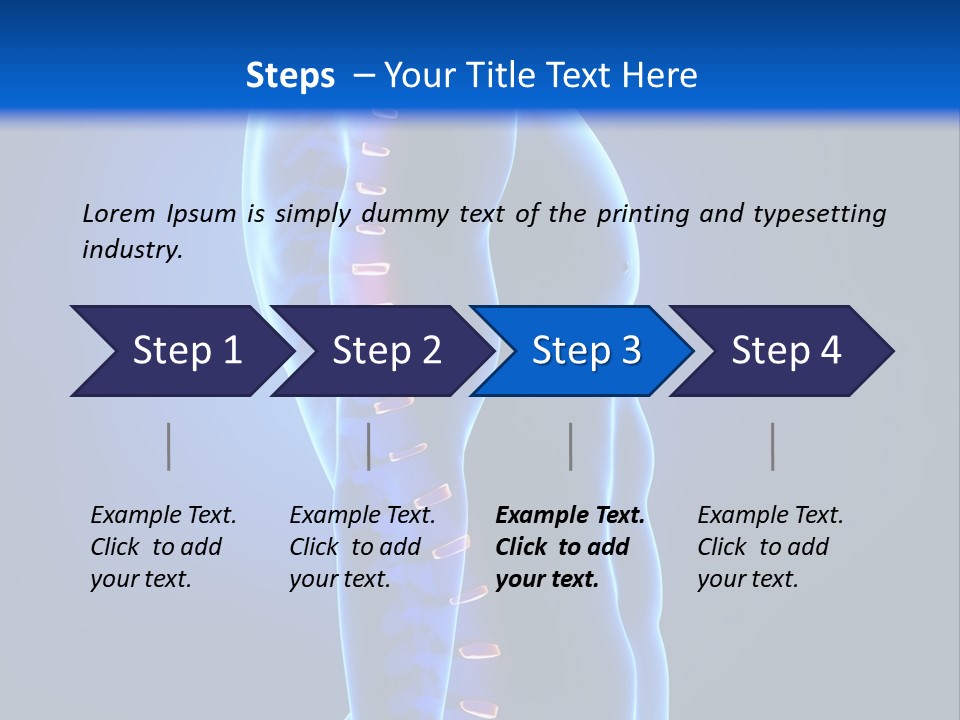 Steps – Your Title Text Here

Lorem Ipsum is simply dummy text of the printing and typesetting industry.

Step 1

Step 2

Step 3

Step 4

Example Text. Click to add your text.

Example Text. Click to add your text.

Example Text. Click to add your text.

Example Text. Click to add your text.